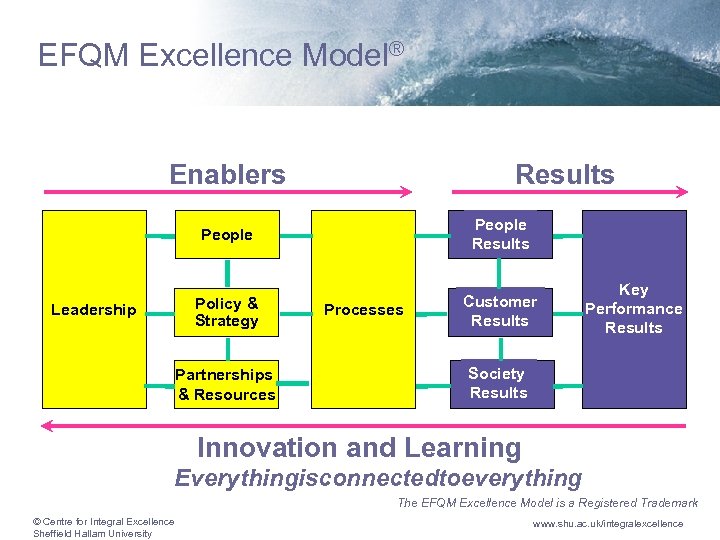 EFQM Excellence Model®

Enablers

Results

Leadership

People

Policy & Strategy

Partnerships & Resources

Processes

People Results

Customer Results

Society Results

Key Performance Results

Innovation and Learning

Everythingisconnectedtoeverything

The EFQM Excellence Model is a Registered Trademark

© Centre for Integral Excellence
Sheffield Hallam University

www.shu.ac.uk/integralexcellence